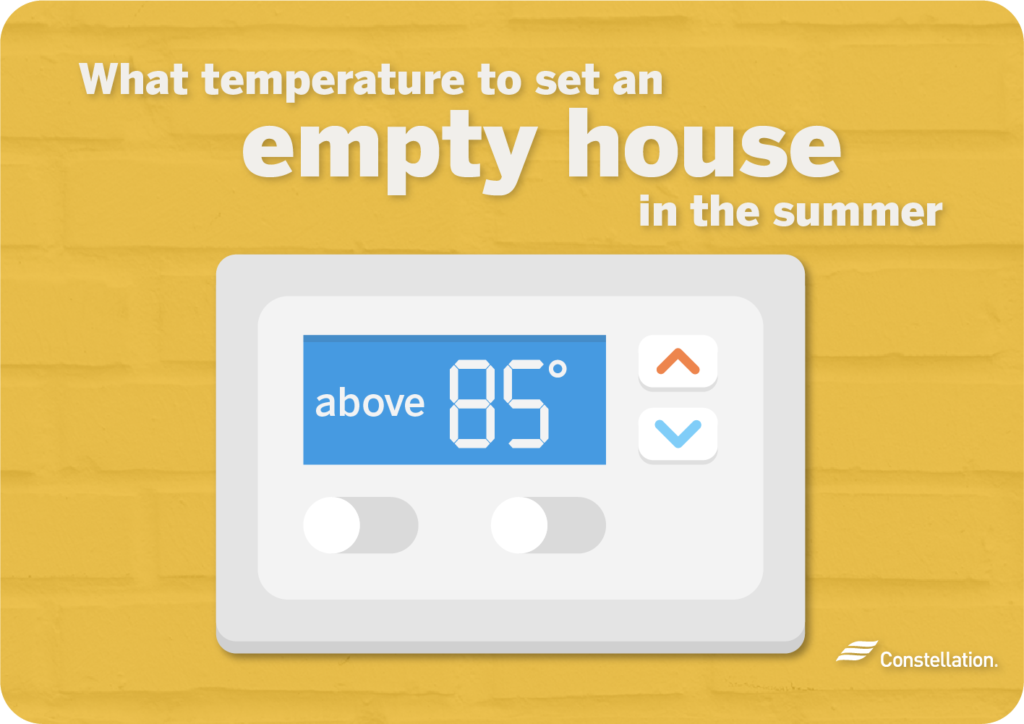 What temperature to set an
empty house
in the summer

above 85°

Constellation.